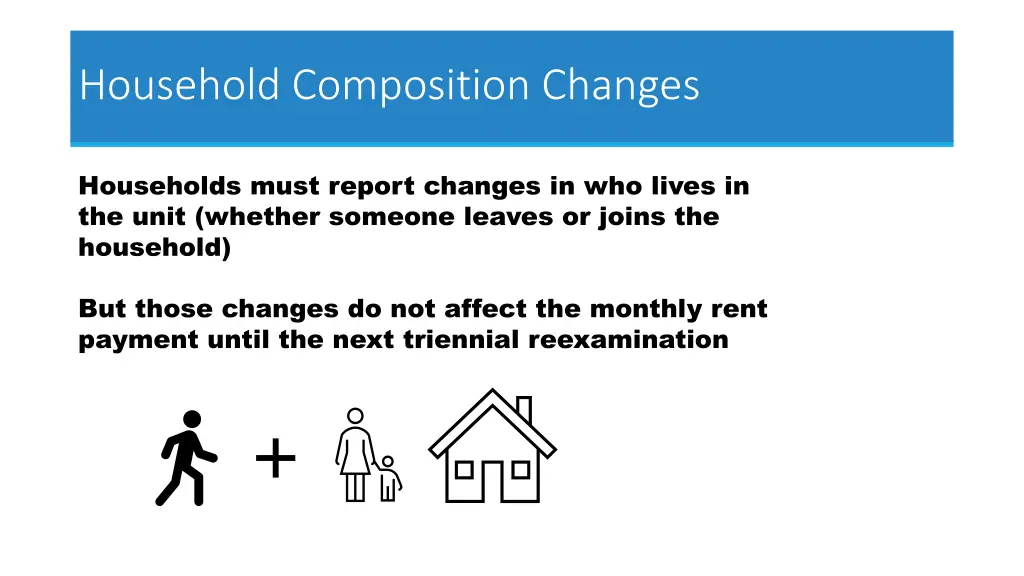 Household Composition Changes

Households must report changes in who lives in the unit (whether someone leaves or joins the household)

But those changes do not affect the monthly rent payment until the next triennial reexamination

+